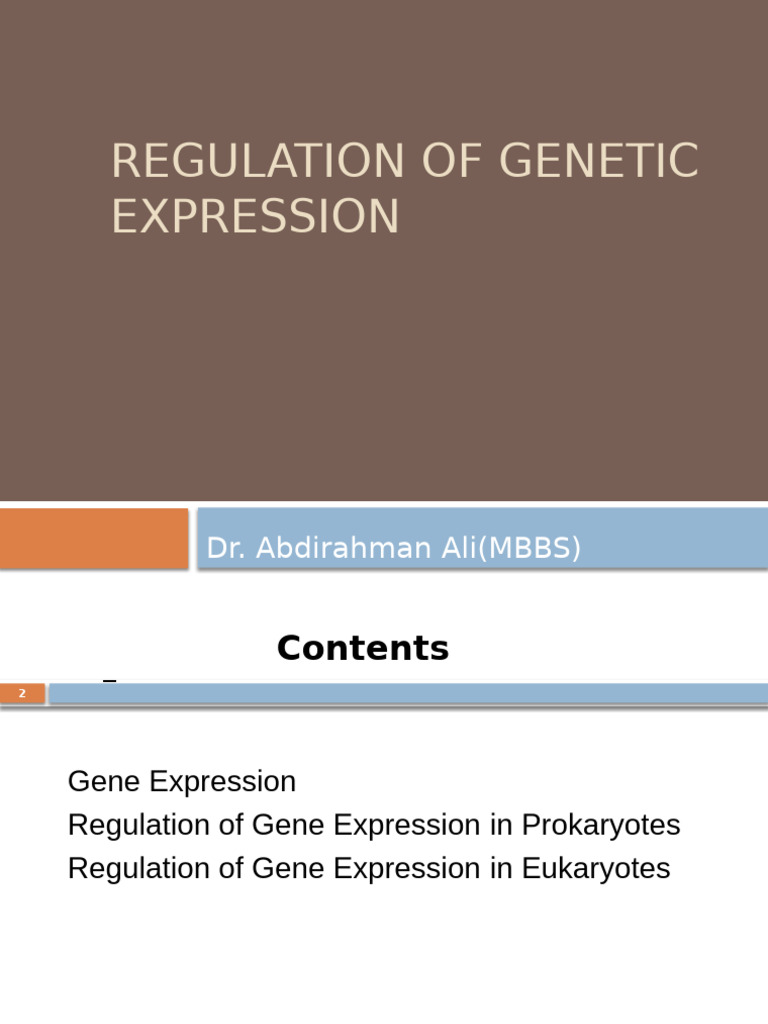 REGULATION OF GENETIC EXPRESSION

Dr. Abdirahman Ali(MBBS)

Contents

2

Gene Expression
Regulation of Gene Expression in Prokaryotes
Regulation of Gene Expression in Eukaryotes